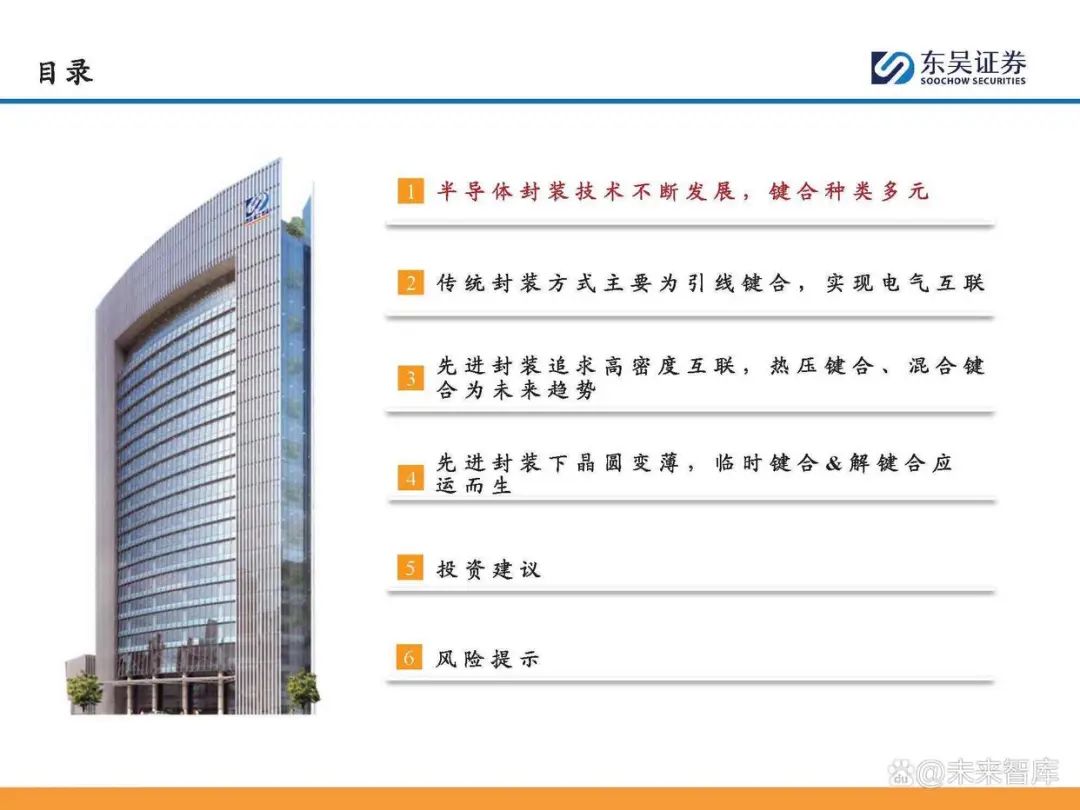 目录

东吴证券
SOOCHOW SECURITIES

1 半导体封装技术不断发展，键合种类多元

2 传统封装方式主要为引线键合，实现电气互联

3 先进封装追求高密度互联，热压键合、混合键合为未来趋势

4 先进封装下晶圆变薄，临时键合&解键合应运而生

5 投资建议

6 风险提示

@未来智库